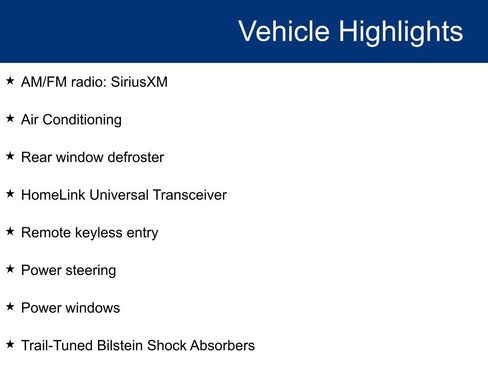 Vehicle Highlights

★ AM/FM radio: SiriusXM

★ Air Conditioning

★ Rear window defroster

★ HomeLink Universal Transceiver

★ Remote keyless entry

★ Power steering

★ Power windows

★ Trail-Tuned Bilstein Shock Absorbers